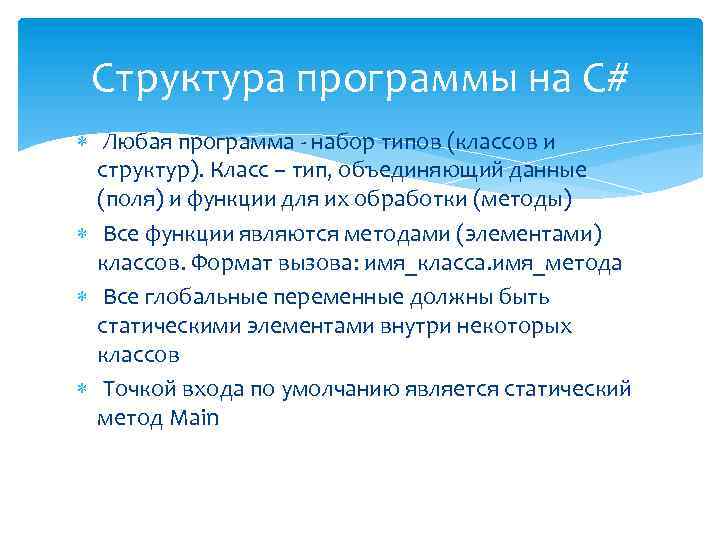 Структура программы на C#

* Любая программа - набор типов (классов и структур). Класс – тип, объединяющий данные (поля) и функции для их обработки (методы)
* Все функции являются методами (элементами) классов. Формат вызова: имя_класса.имя_метода
* Все глобальные переменные должны быть статическими элементами внутри некоторых классов
* Точкой входа по умолчанию является статический метод Main